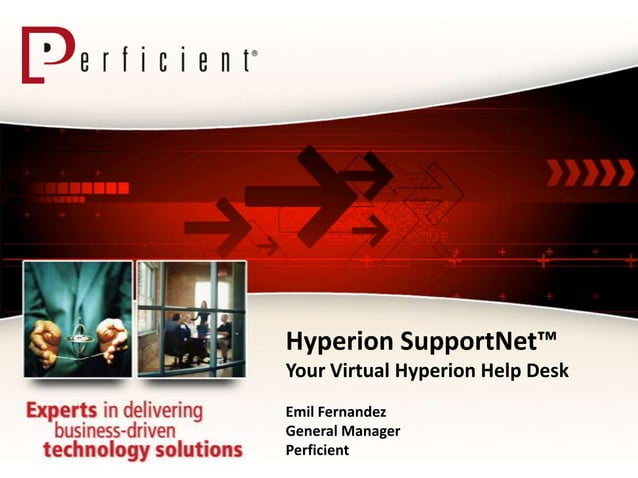 Perficient®

Hyperion SupportNet™
Your Virtual Hyperion Help Desk

Emil Fernandez
General Manager
Perficient

Experts in delivering business-driven technology solutions